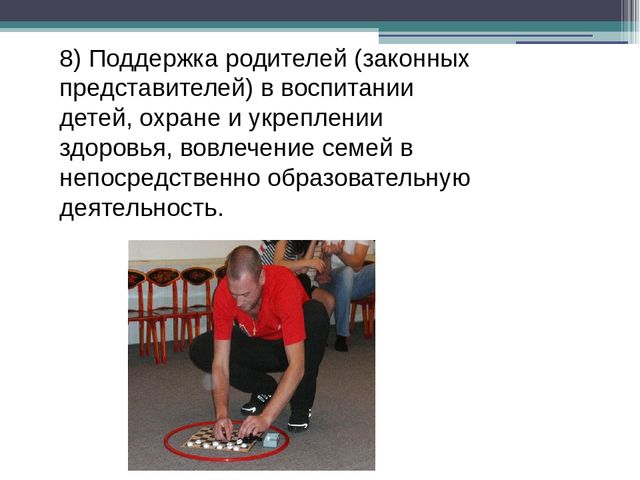 8) Поддержка родителей (законных представителей) в воспитании детей, охране и укреплении здоровья, вовлечение семей в непосредственно образовательную деятельность.